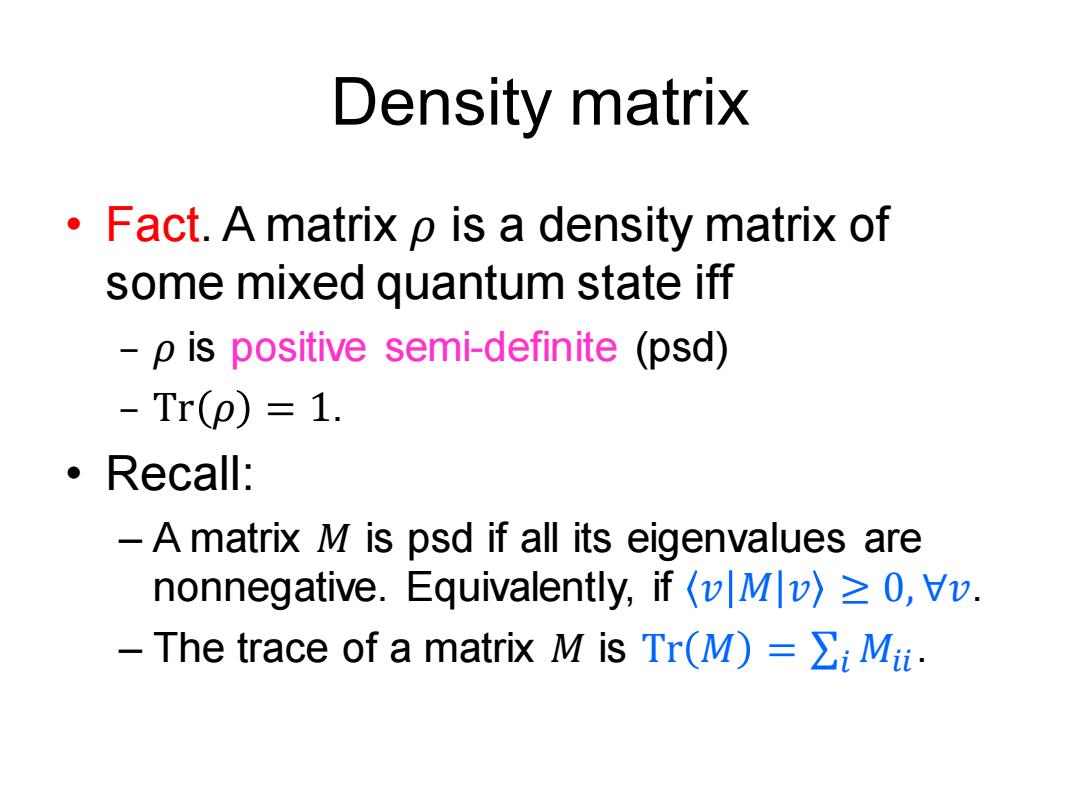 Density matrix

• Fact. A matrix $\rho$ is a density matrix of some mixed quantum state iff

– $\rho$ is positive semi-definite (psd)

– $\mathrm{Tr}(\rho) = 1$.

• Recall:

– A matrix $M$ is psd if all its eigenvalues are nonnegative. Equivalently, if $\langle v|M|v\rangle \geq 0, \forall v$.

– The trace of a matrix $M$ is $\mathrm{Tr}(M) = \sum_i M_{ii}$.